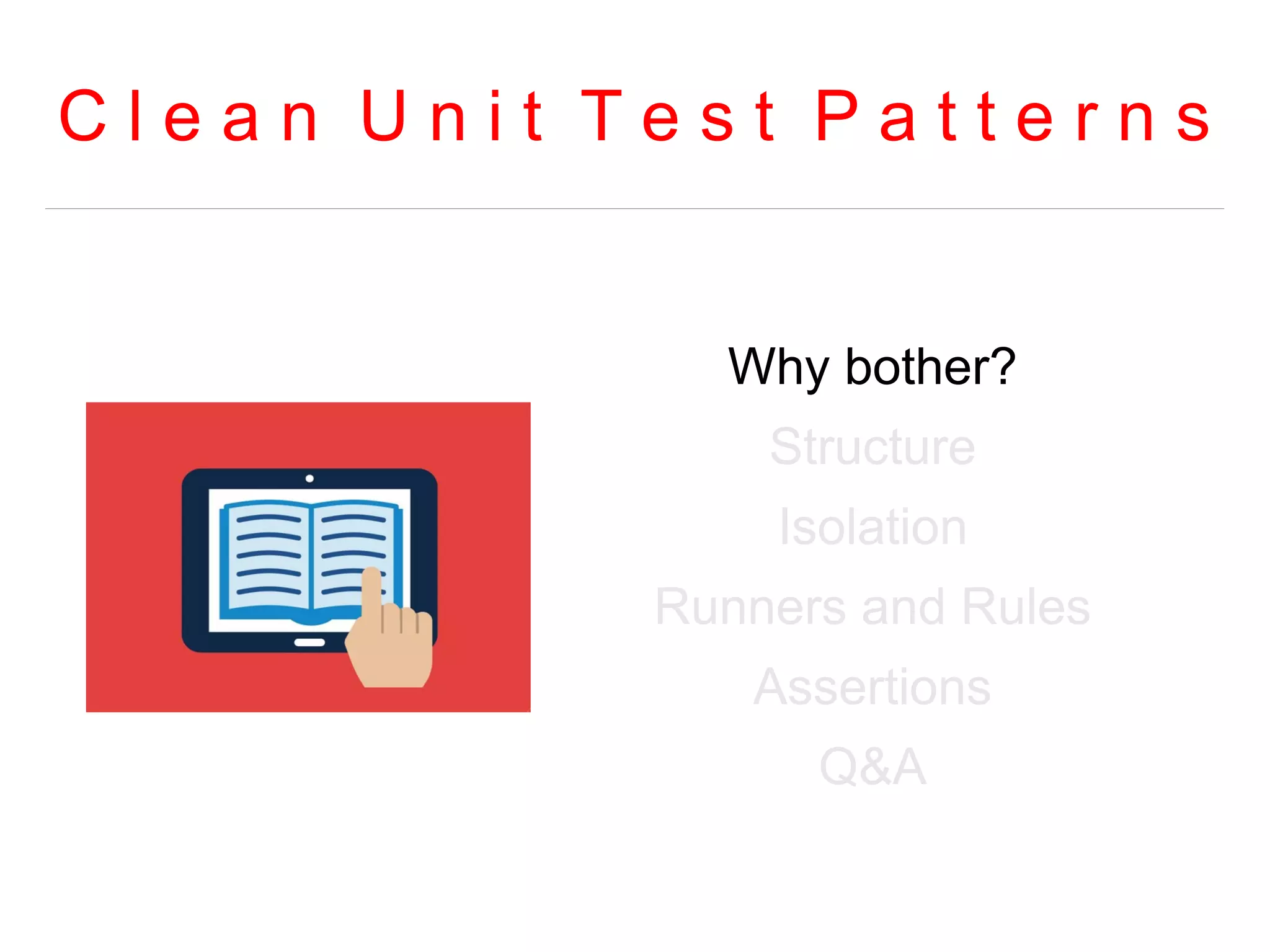 Clean Unit Test Patterns

Why bother?

Structure

Isolation

Runners and Rules

Assertions

Q&A